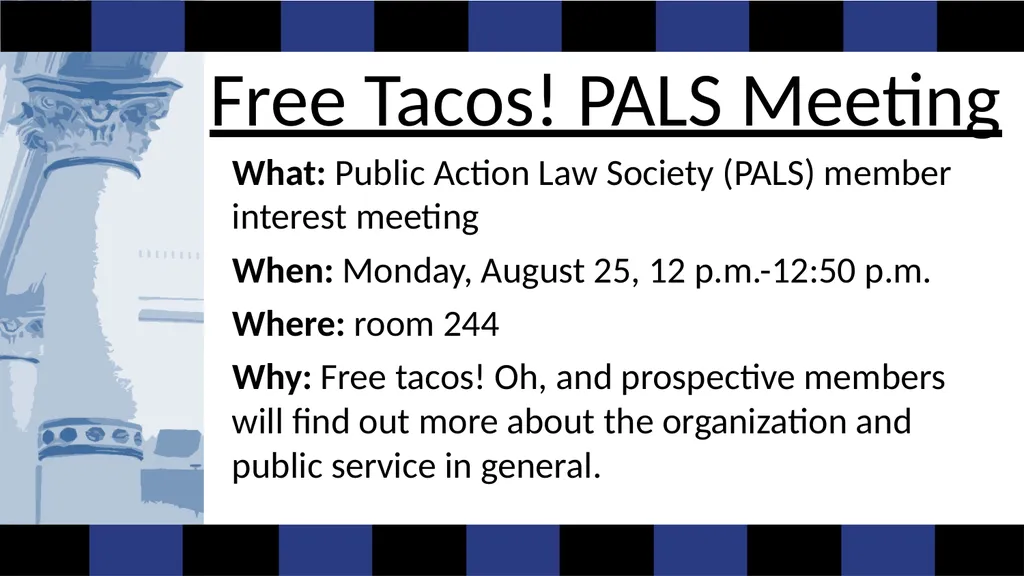 Free Tacos! PALS Meeting

What: Public Action Law Society (PALS) member interest meeting

When: Monday, August 25, 12 p.m.-12:50 p.m.

Where: room 244

Why: Free tacos! Oh, and prospective members will find out more about the organization and public service in general.